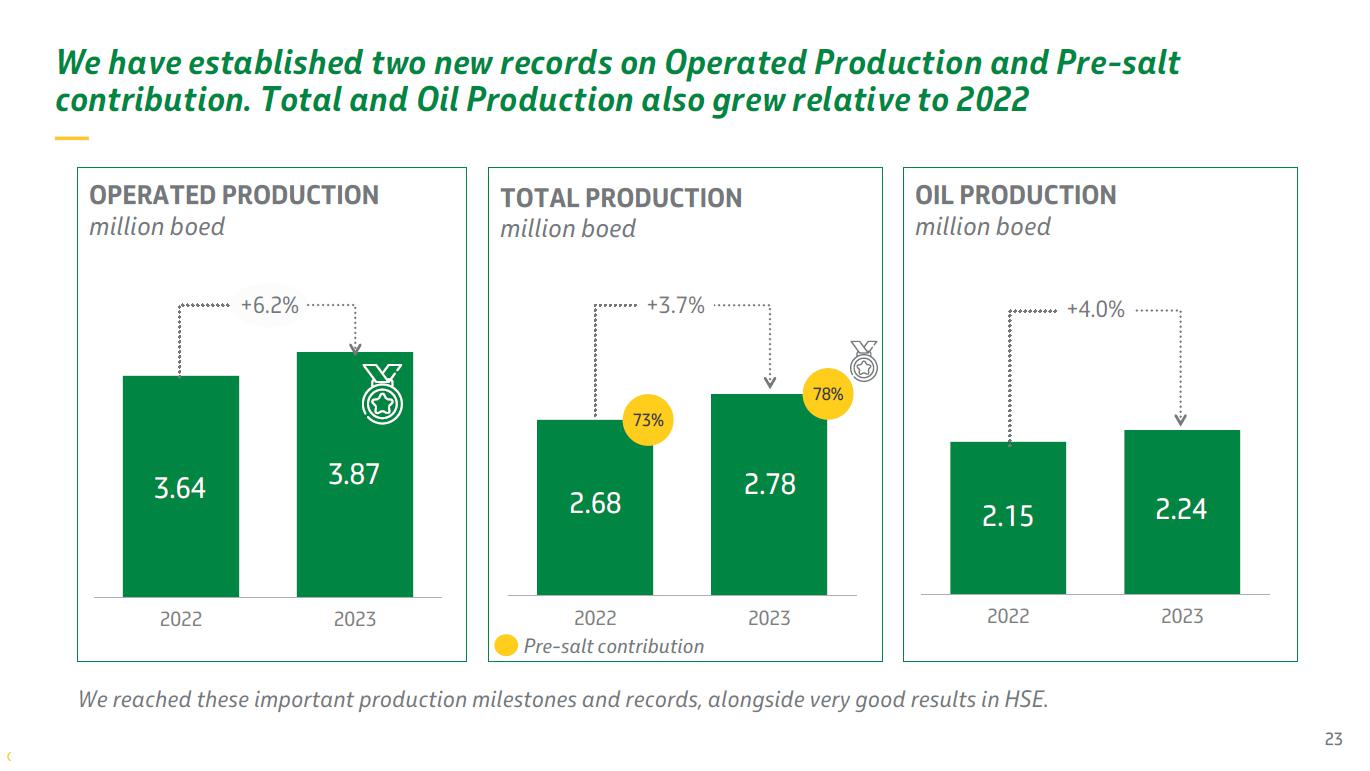 We have established two new records on Operated Production and Pre-salt contribution. Total and Oil Production also grew relative to 2022

OPERATED PRODUCTION
million boed

+6.2%

3.64
3.87

2022
2023

TOTAL PRODUCTION
million boed

+3.7%

73%
78%

2.68
2.78

2022
2023

Pre-salt contribution

OIL PRODUCTION
million boed

+4.0%

2.15
2.24

2022
2023

We reached these important production milestones and records, alongside very good results in HSE.

23